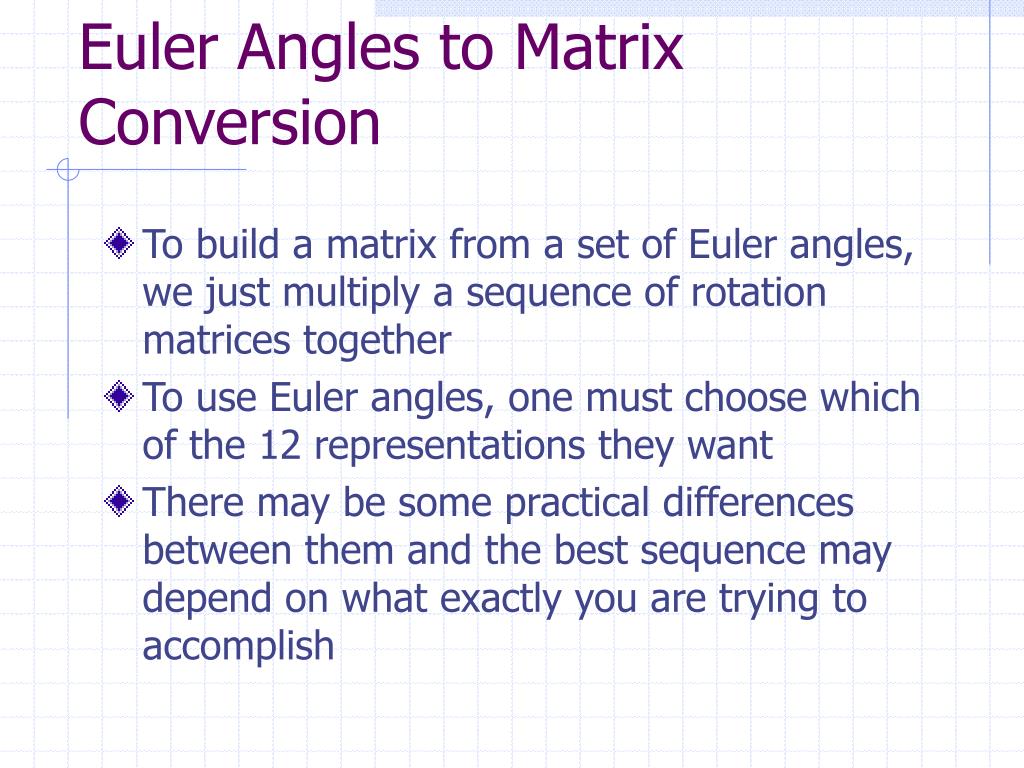 Euler Angles to Matrix Conversion

To build a matrix from a set of Euler angles, we just multiply a sequence of rotation matrices together

To use Euler angles, one must choose which of the 12 representations they want

There may be some practical differences between them and the best sequence may depend on what exactly you are trying to accomplish